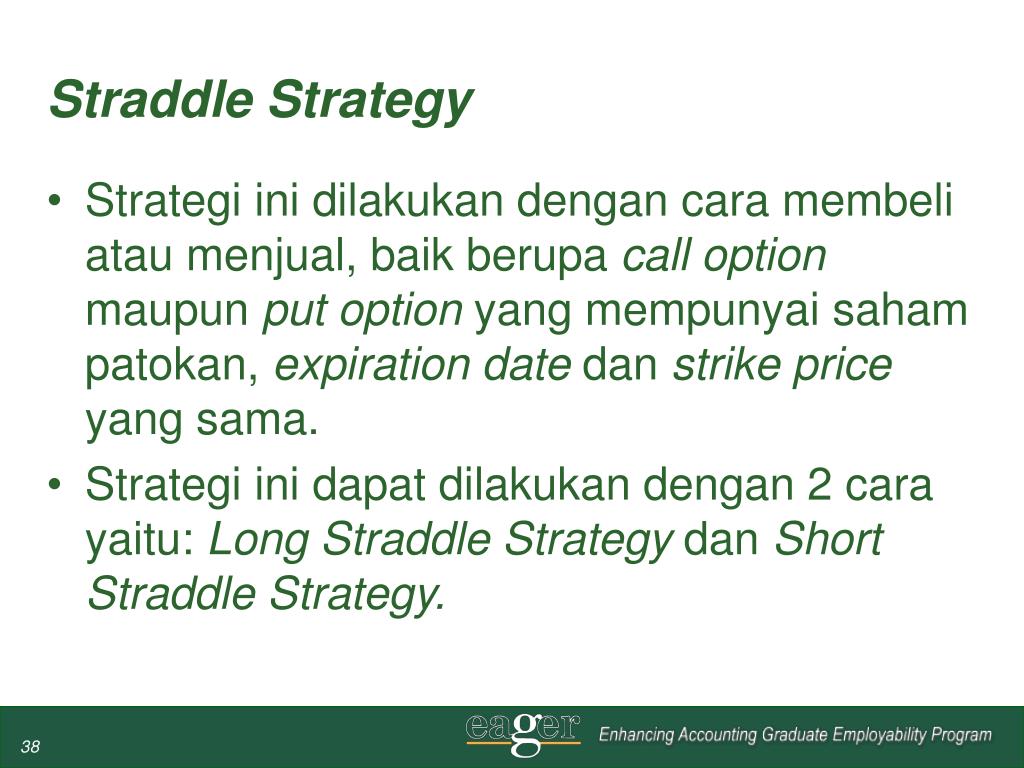 Straddle Strategy

• Strategi ini dilakukan dengan cara membeli atau menjual, baik berupa call option maupun put option yang mempunyai saham patokan, expiration date dan strike price yang sama.

• Strategi ini dapat dilakukan dengan 2 cara yaitu: Long Straddle Strategy dan Short Straddle Strategy.

38

eager Enhancing Accounting Graduate Employability Program